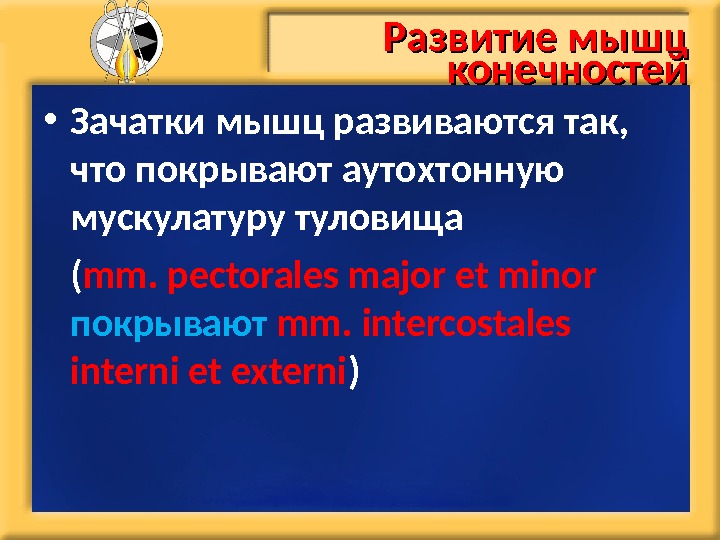 Развитие мышц конечностей

• Зачатки мышц развиваются так, что покрывают аутохтонную мускулатуру туловища

(mm. pectorales major et minor покрывают mm. intercostales interni et externi)